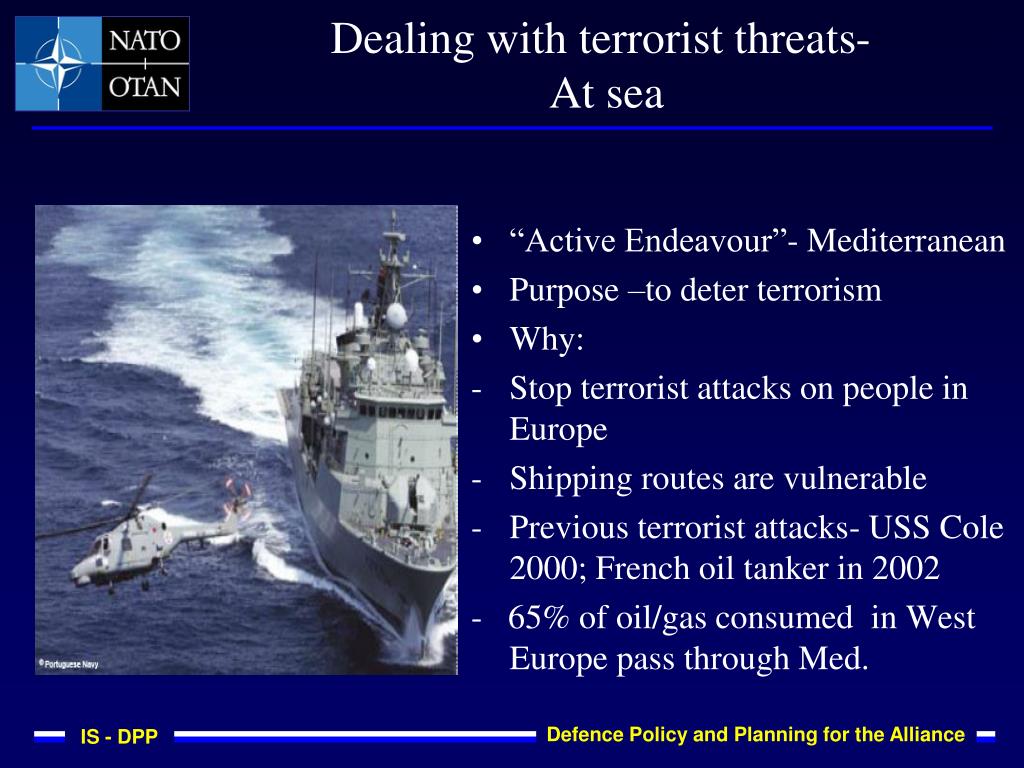 NATO
OTAN

Dealing with terrorist threats-
At sea

© Portuguese Navy

• “Active Endeavour”- Mediterranean
• Purpose –to deter terrorism
• Why:
- Stop terrorist attacks on people in Europe
- Shipping routes are vulnerable
- Previous terrorist attacks- USS Cole 2000; French oil tanker in 2002
- 65% of oil/gas consumed in West Europe pass through Med.

IS - DPP

Defence Policy and Planning for the Alliance